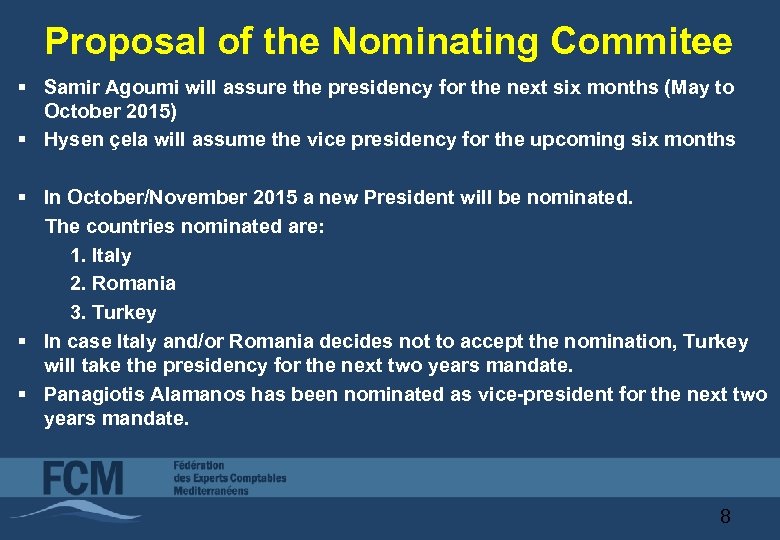 Proposal of the Nominating Commitee

▪ Samir Agoumi will assure the presidency for the next six months (May to October 2015)

▪ Hysen çela will assume the vice presidency for the upcoming six months

▪ In October/November 2015 a new President will be nominated.
The countries nominated are:
1. Italy
2. Romania
3. Turkey

▪ In case Italy and/or Romania decides not to accept the nomination, Turkey will take the presidency for the next two years mandate.

▪ Panagiotis Alamanos has been nominated as vice-president for the next two years mandate.

FCM
Fédération
des Experts Comptables
Mediterranéens

8